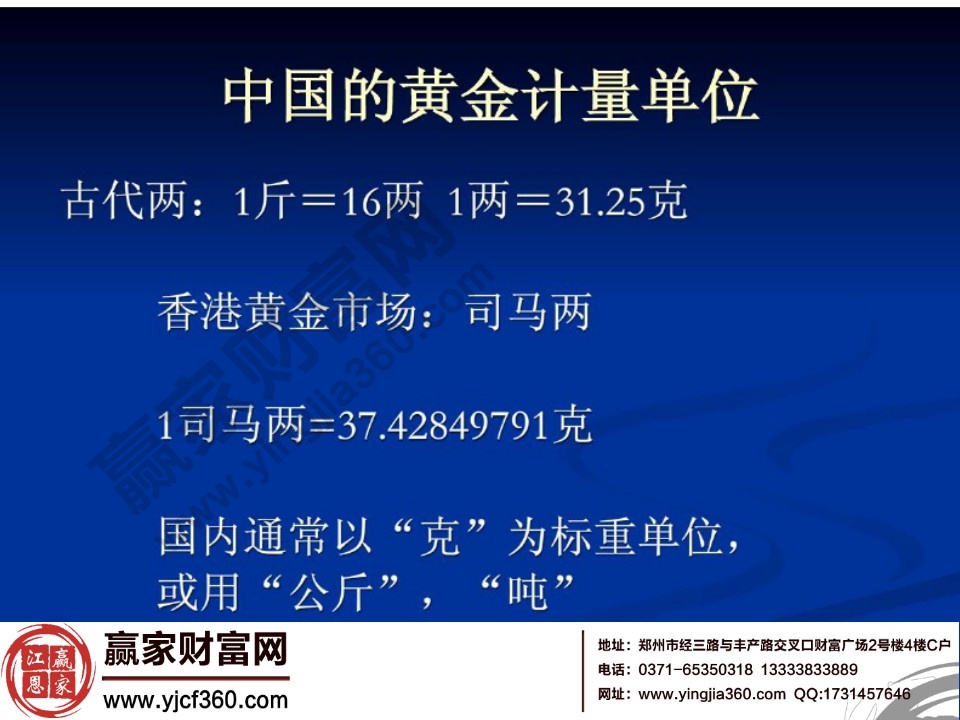 中国的黄金计量单位

古代两：1斤＝16两 1两＝31.25克

香港黄金市场：司马两

1司马两=37.42849791克

国内通常以“克”为标重单位，或用“公斤”，“吨”

赢家财富网
www.yingjia360.com

江恩赢家

赢家财富网
www.yjcf360.com

地址：郑州市经三路与丰产路交叉口财富广场2号楼4楼C户
电话：0371-65350318 13333833889
网址：www.yingjia360.com QQ:1731457646